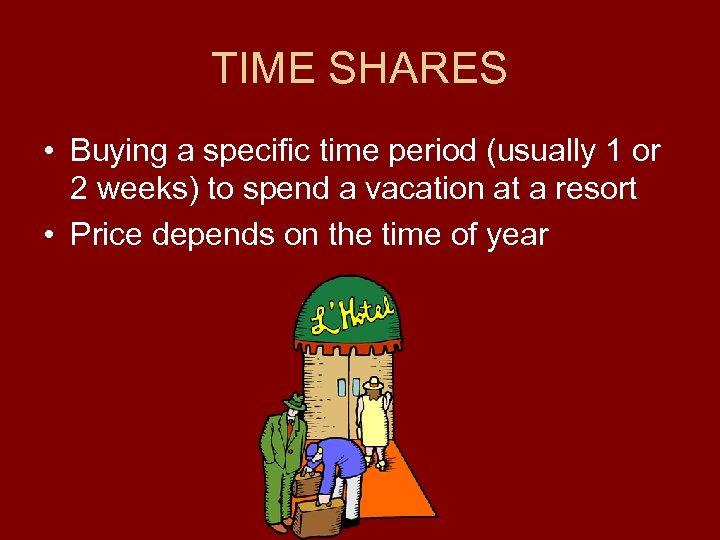 TIME SHARES

• Buying a specific time period (usually 1 or 2 weeks) to spend a vacation at a resort

• Price depends on the time of year

L'Hotel